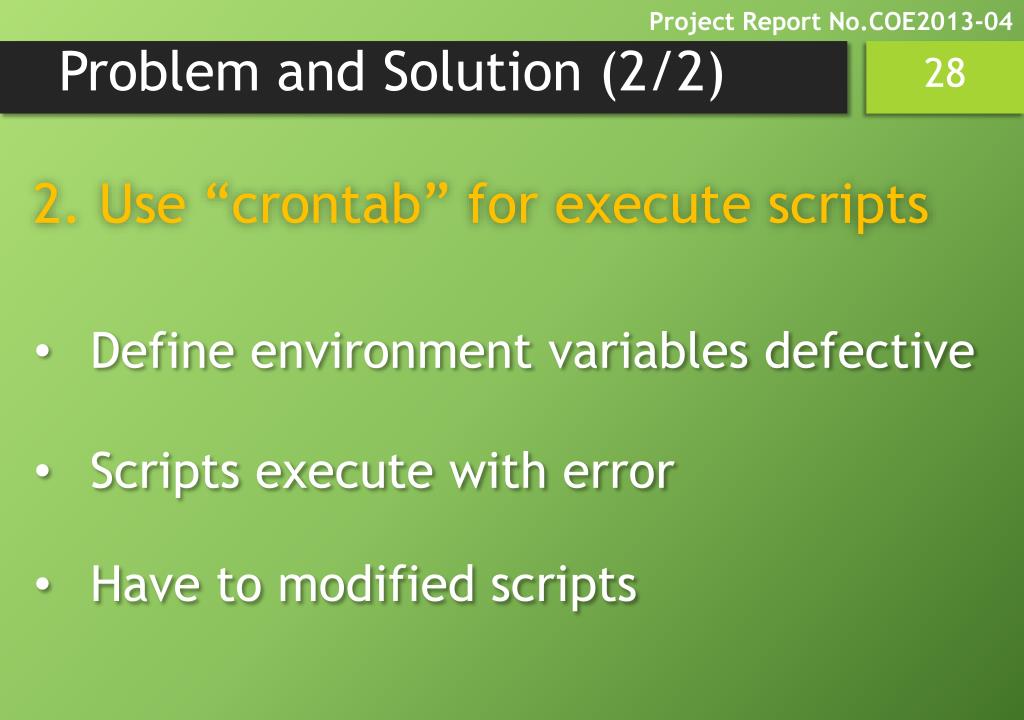 Project Report No.COE2013-04

Problem and Solution (2/2)

28

2. Use “crontab” for execute scripts

• Define environment variables defective

• Scripts execute with error

• Have to modified scripts